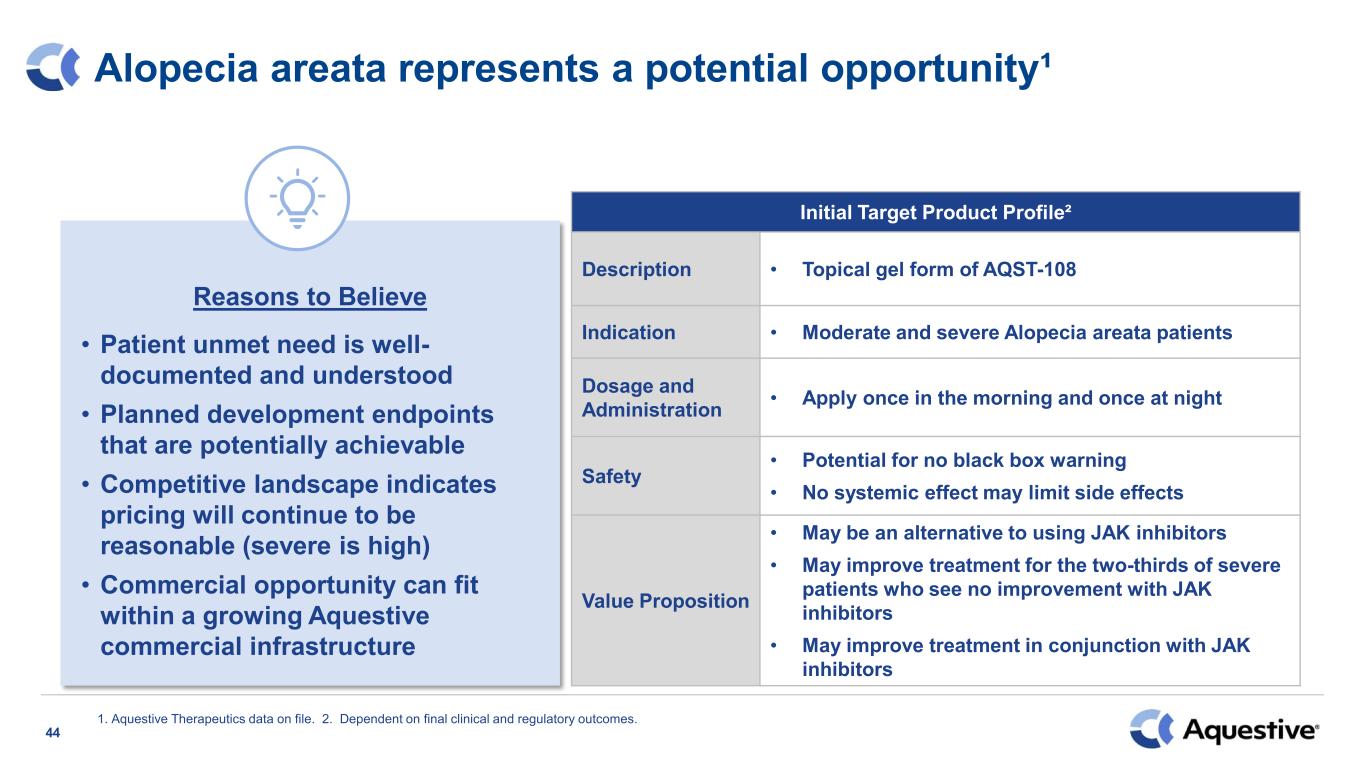 Alopecia areata represents a potential opportunity¹

Reasons to Believe

• Patient unmet need is well-documented and understood
• Planned development endpoints that are potentially achievable
• Competitive landscape indicates pricing will continue to be reasonable (severe is high)
• Commercial opportunity can fit within a growing Aquestive commercial infrastructure

| Initial Target Product Profile² | |
|---|---|
| Description | • Topical gel form of AQST-108 |
| Indication | • Moderate and severe Alopecia areata patients |
| Dosage and Administration | • Apply once in the morning and once at night |
| Safety | • Potential for no black box warning • No systemic effect may limit side effects |
| Value Proposition | • May be an alternative to using JAK inhibitors • May improve treatment for the two-thirds of severe patients who see no improvement with JAK inhibitors • May improve treatment in conjunction with JAK inhibitors |

1. Aquestive Therapeutics data on file. 2. Dependent on final clinical and regulatory outcomes.

44

Aquestive®